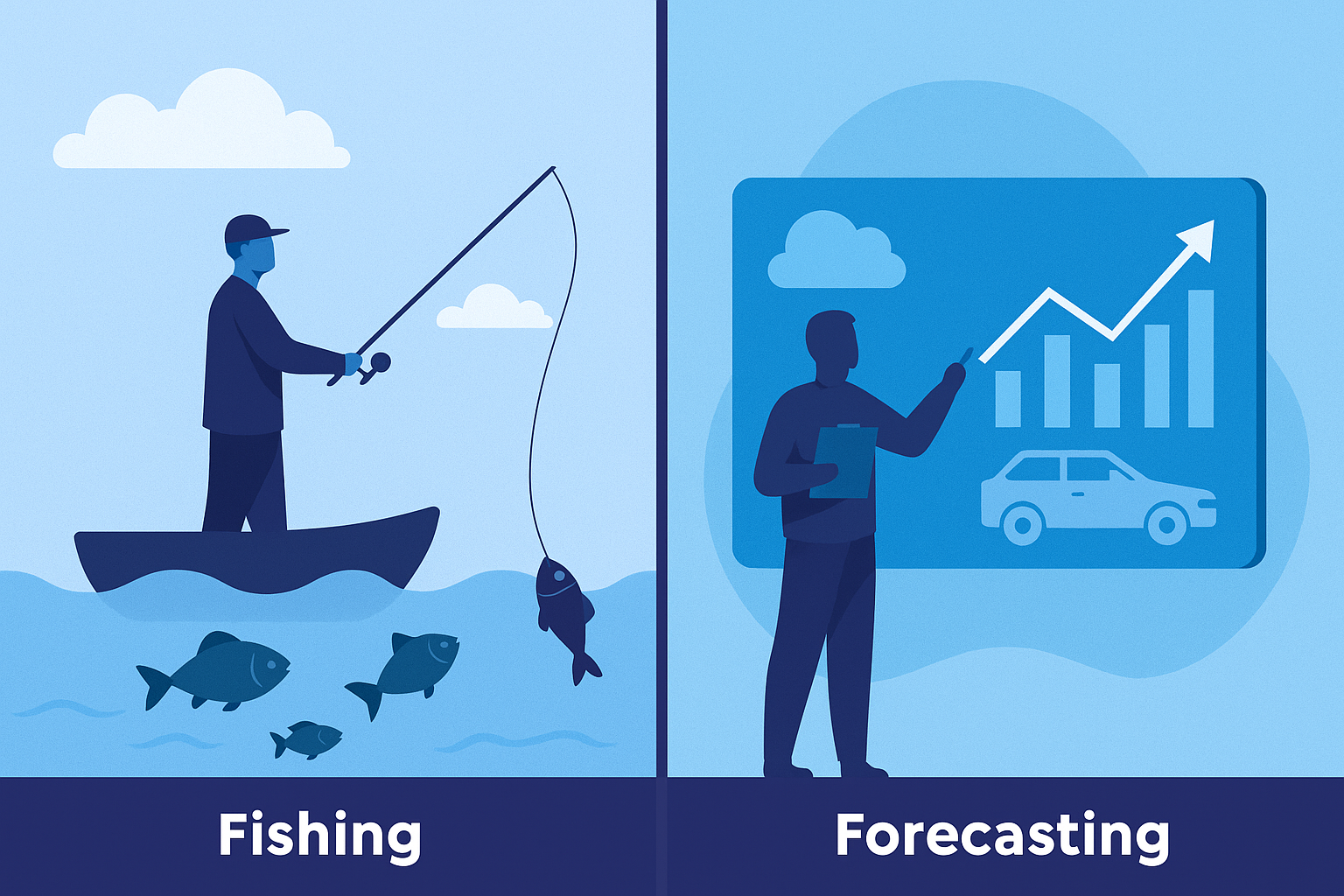 Fishing

Forecasting